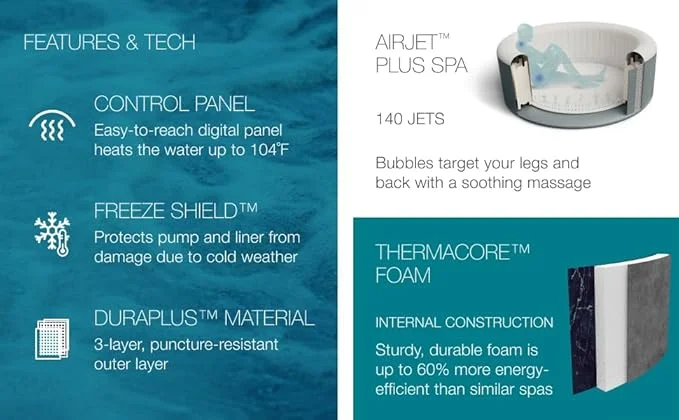 FEATURES & TECH

CONTROL PANEL
Easy-to-reach digital panel heats the water up to 104°F

FREEZE SHIELD™
Protects pump and liner from damage due to cold weather

DURAPLUS™ MATERIAL
3-layer, puncture-resistant outer layer

AIRJET™ PLUS SPA

140 JETS

Bubbles target your legs and back with a soothing massage

THERMACORE™ FOAM

INTERNAL CONSTRUCTION

Sturdy, durable foam is up to 60% more energy-efficient than similar spas